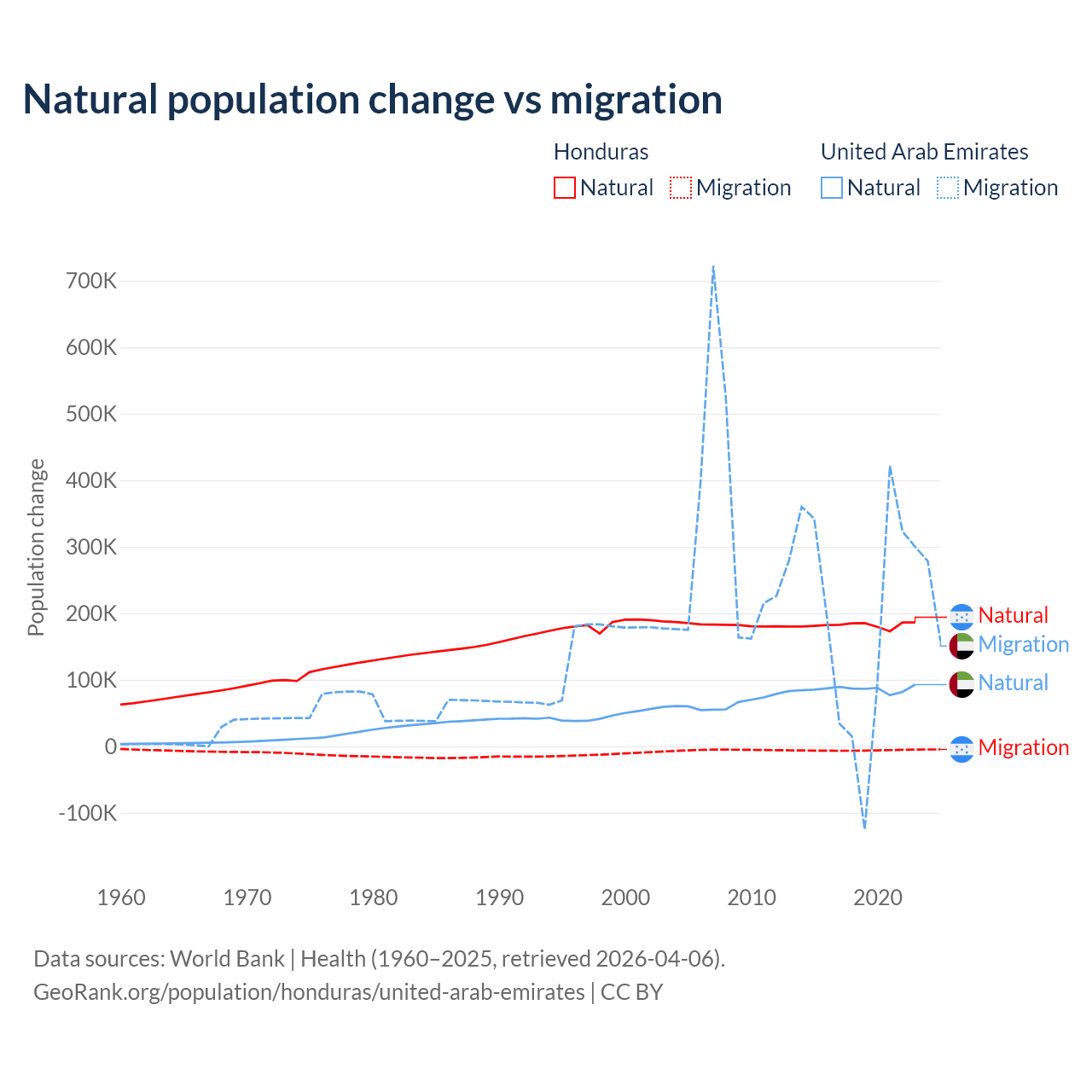 Natural population change vs migration

Honduras
Natural Migration

United Arab Emirates
Natural Migration

Population change

700K
600K
500K
400K
300K
200K
100K
0
-100K

1960 1970 1980 1990 2000 2010 2020

Natural
Migration
Natural
Migration

Data sources: World Bank | Health (1960–2025, retrieved 2026-04-06).
GeoRank.org/population/honduras/united-arab-emirates | CC BY